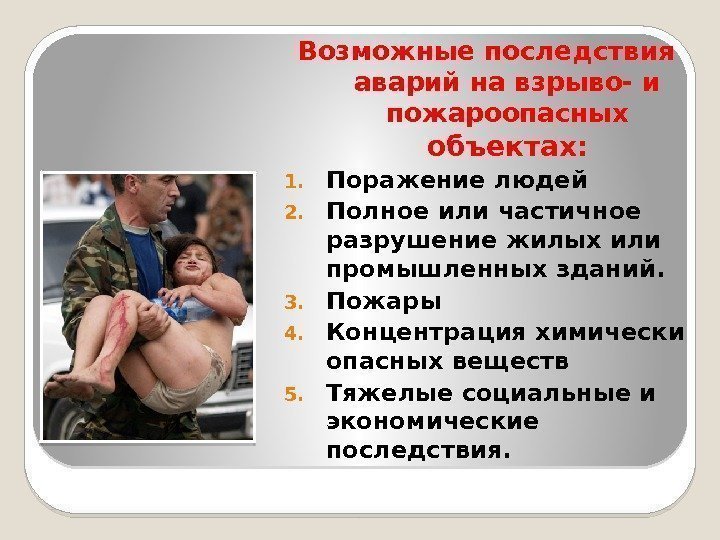 Возможные последствия аварий на взрыво- и пожароопасных объектах:

1. Поражение людей
2. Полное или частичное разрушение жилых или промышленных зданий.
3. Пожары
4. Концентрация химически опасных веществ
5. Тяжелые социальные и экономические последствия.